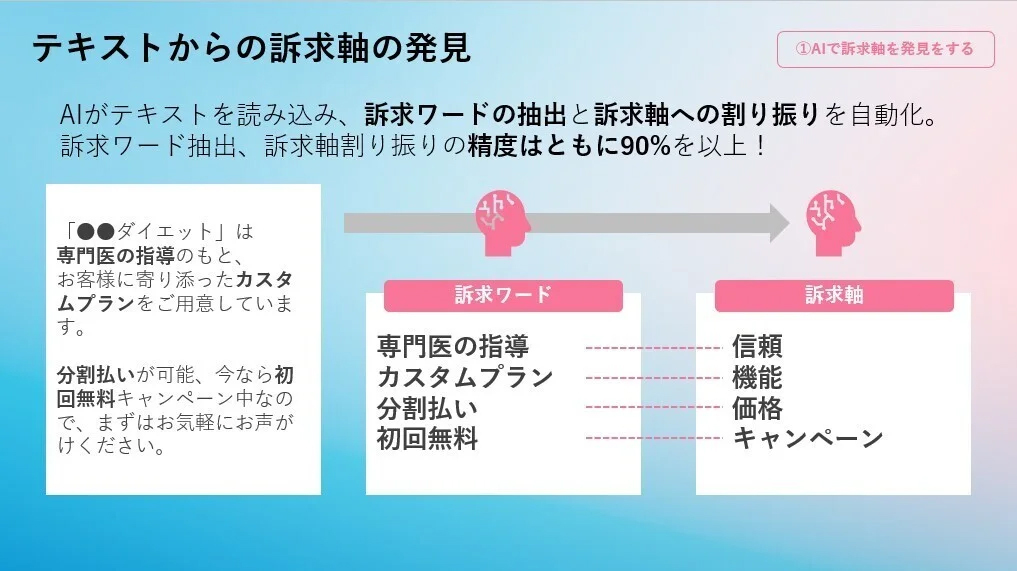 テキストからの訴求軸の発見

①AIで訴求軸を発見をする

AIがテキストを読み込み、訴求ワードの抽出と訴求軸への割り振りを自動化。
訴求ワード抽出、訴求軸割り振りの精度はともに90%を以上！

「●●ダイエット」は専門医の指導のもと、お客様に寄り添ったカスタムプランをご用意しています。

分割払いが可能、今なら初回無料キャンペーン中なので、まずはお気軽にお声がけください。

訴求ワード

専門医の指導
カスタムプラン
分割払い
初回無料

訴求軸

信頼
機能
価格
キャンペーン